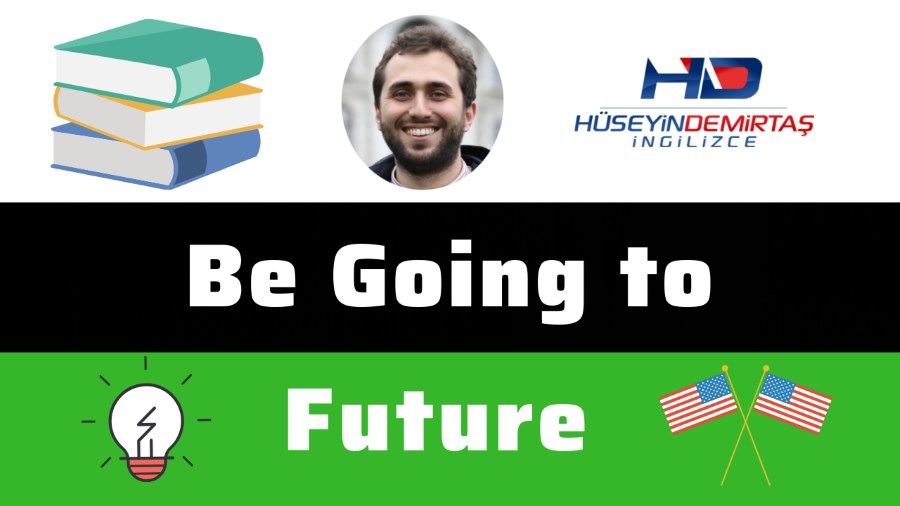 HD
HÜSEYİNDEMİRTAŞ
İNGİLİZCE

Be Going to

Future